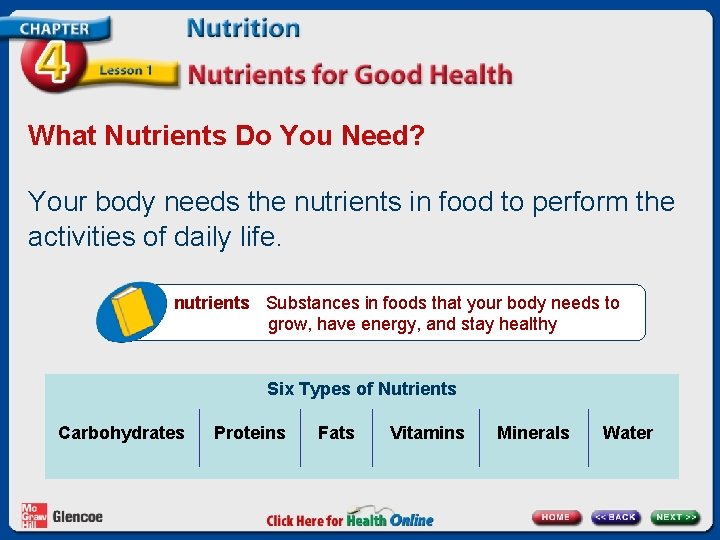 CHAPTER 4

Lesson 1

Nutrition

Nutrients for Good Health

What Nutrients Do You Need?

Your body needs the nutrients in food to perform the activities of daily life.

nutrients Substances in foods that your body needs to grow, have energy, and stay healthy

Six Types of Nutrients

| Carbohydrates | Proteins | Fats | Vitamins | Minerals | Water |
|---|---|---|---|---|---|

Mc Graw Hill Glencoe

Click Here for Health Online

HOME

<< BACK

NEXT >>